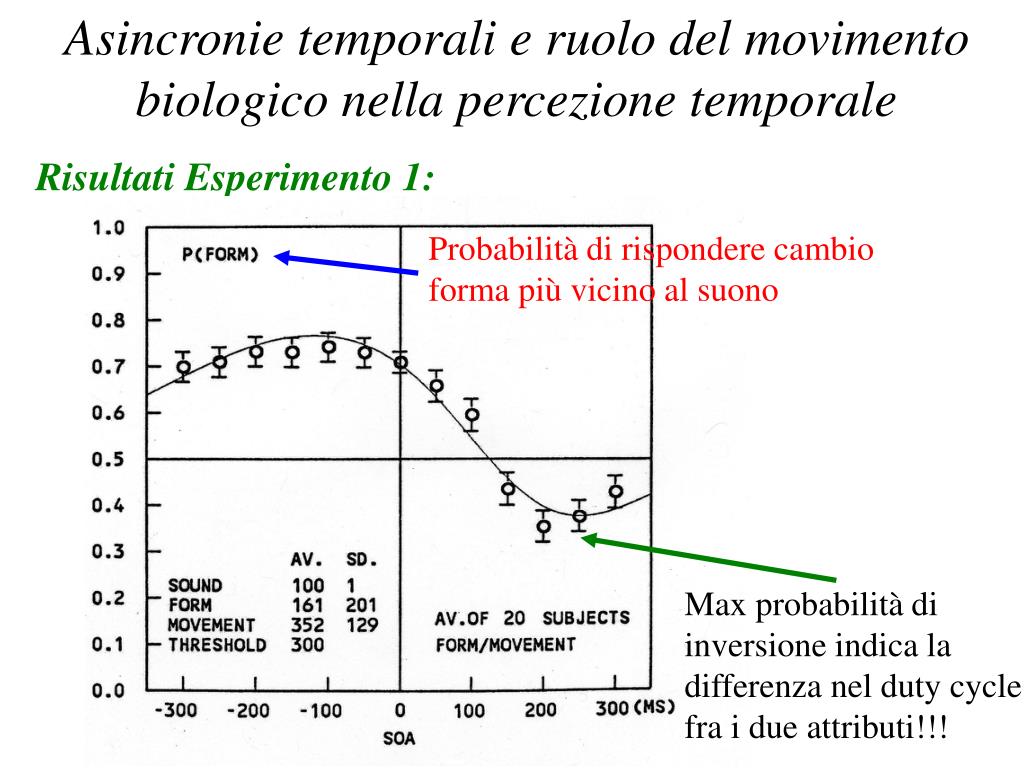 Asincronie temporali e ruolo del movimento biologico nella percezione temporale

Risultati Esperimento 1:

1.0
0.9
0.8
0.7
0.6
0.5
0.4
0.3
0.2
0.1
0.0

P(FORM)

Probabilità di rispondere cambio forma più vicino al suono

| | AV. | SD. |
|---|---|---|
| SOUND | 100 | 1 |
| FORM | 161 | 201 |
| MOVEMENT | 352 | 129 |
| THRESHOLD | 300 | |

AV.OF 20 SUBJECTS
FORM/MOVEMENT

-300 -200 -100 0 100 200 300 (MS)
SOA

Max probabilità di inversione indica la differenza nel duty cycle fra i due attributi!!!